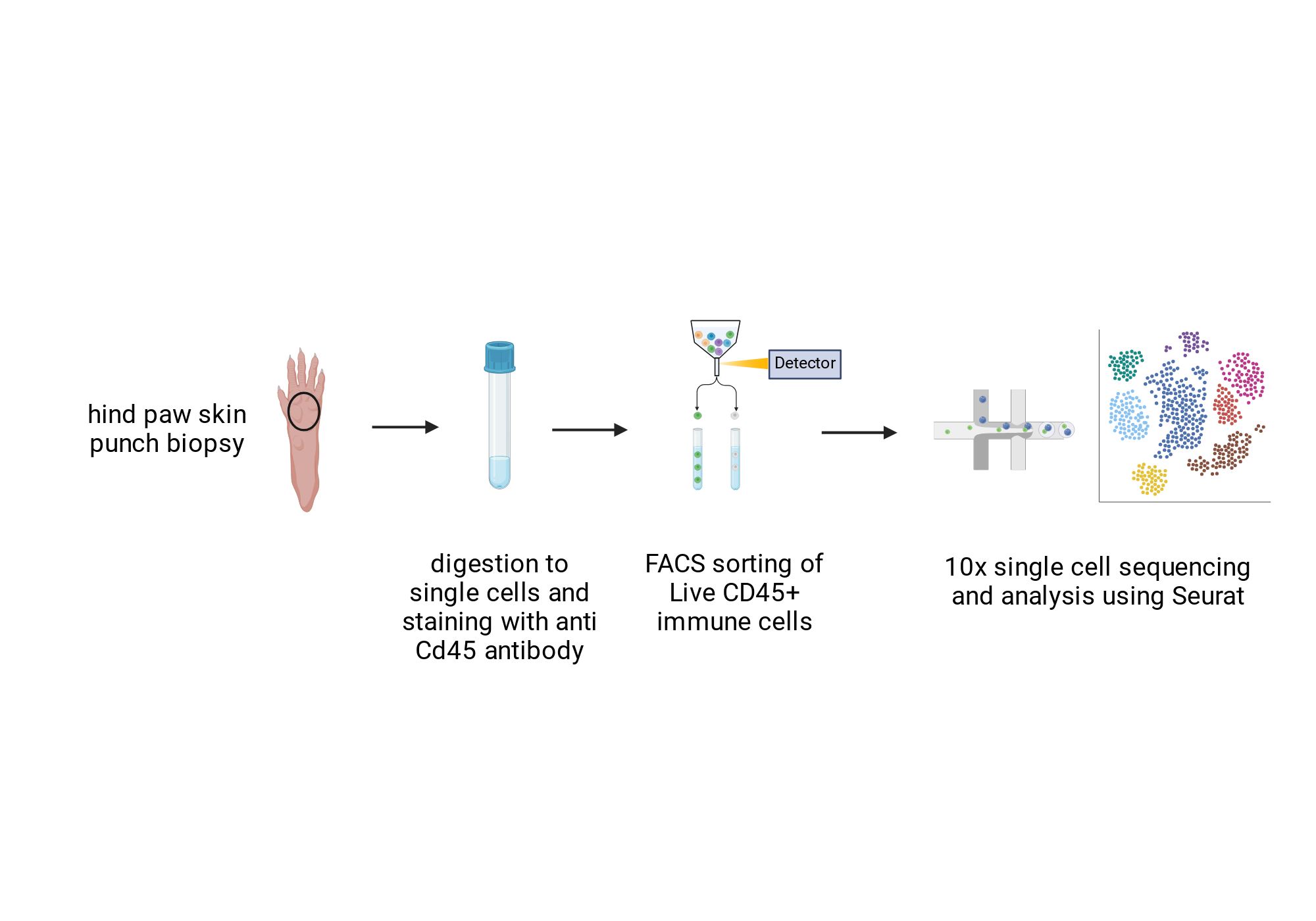 hind paw skin punch biopsy

Detector

digestion to single cells and staining with anti Cd45 antibody

FACS sorting of Live CD45+ immune cells

10x single cell sequencing and analysis using Seurat